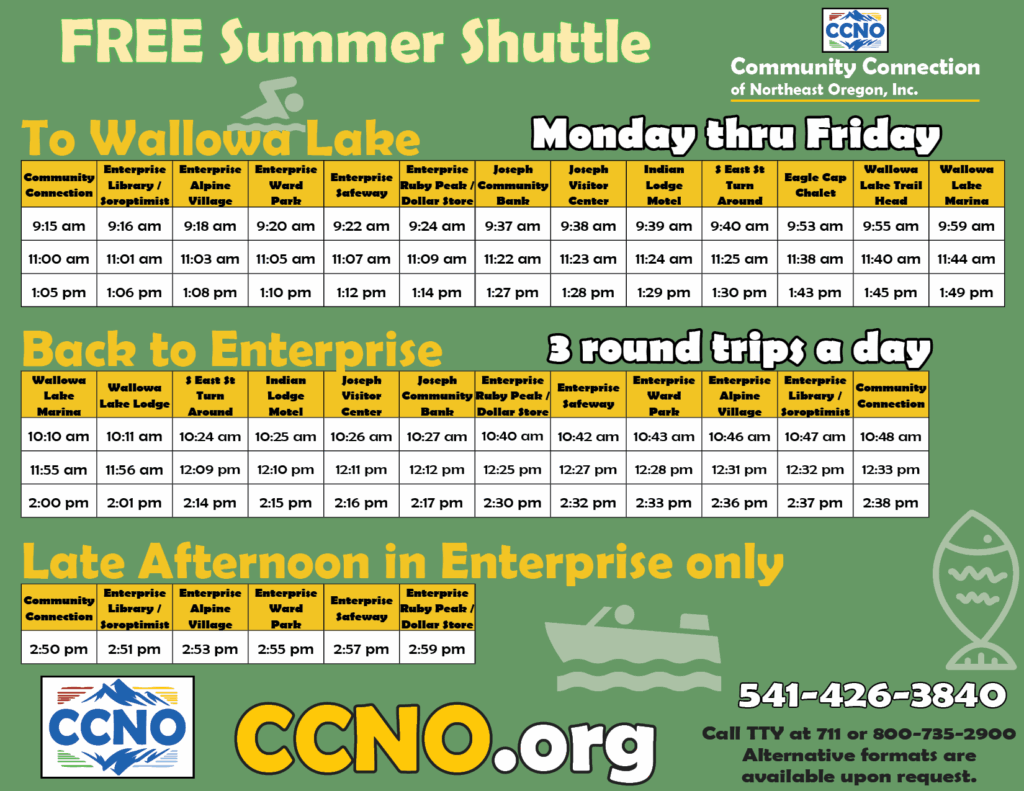 FREE Summer Shuttle

CCNO

Community Connection of Northeast Oregon, Inc.

To Wallowa Lake

Monday thru Friday

| Community Connection | Enterprise Library / Soroptimist | Enterprise Alpine Village | Enterprise Ward Park | Enterprise Safeway | Enterprise Ruby Peak / Dollar Store | Joseph Community Bank | Joseph Visitor Center | Indian Lodge Motel | S East St Turn Around | Eagle Cap Chalet | Wallowa Lake Trail Head | Wallowa Lake Marina |
|---|---|---|---|---|---|---|---|---|---|---|---|---|
| 9:15 am | 9:16 am | 9:18 am | 9:20 am | 9:22 am | 9:24 am | 9:37 am | 9:38 am | 9:39 am | 9:40 am | 9:53 am | 9:55 am | 9:59 am |
| 11:00 am | 11:01 am | 11:03 am | 11:05 am | 11:07 am | 11:09 am | 11:22 am | 11:23 am | 11:24 am | 11:25 am | 11:38 am | 11:40 am | 11:44 am |
| 1:05 pm | 1:06 pm | 1:08 pm | 1:10 pm | 1:12 pm | 1:14 pm | 1:27 pm | 1:28 pm | 1:29 pm | 1:30 pm | 1:43 pm | 1:45 pm | 1:49 pm |

Back to Enterprise

3 round trips a day

| Wallowa Lake Marina | Wallowa Lake Lodge | S East St Turn Around | Indian Lodge Motel | Joseph Visitor Center | Joseph Community Bank | Enterprise Ruby Peak / Dollar Store | Enterprise Safeway | Enterprise Ward Park | Enterprise Alpine Village | Enterprise Library / Soroptimist | Community Connection |
|---|---|---|---|---|---|---|---|---|---|---|---|
| 10:10 am | 10:11 am | 10:24 am | 10:25 am | 10:26 am | 10:27 am | 10:40 am | 10:42 am | 10:43 am | 10:46 am | 10:47 am | 10:48 am |
| 11:55 am | 11:56 am | 12:09 pm | 12:10 pm | 12:11 pm | 12:12 pm | 12:25 pm | 12:27 pm | 12:28 pm | 12:31 pm | 12:32 pm | 12:33 pm |
| 2:00 pm | 2:01 pm | 2:14 pm | 2:15 pm | 2:16 pm | 2:17 pm | 2:30 pm | 2:32 pm | 2:33 pm | 2:36 pm | 2:37 pm | 2:38 pm |

Late Afternoon in Enterprise only

| Community Connection | Enterprise Library / Soroptimist | Enterprise Alpine Village | Enterprise Ward Park | Enterprise Safeway | Enterprise Ruby Peak / Dollar Store |
|---|---|---|---|---|---|
| 2:50 pm | 2:51 pm | 2:53 pm | 2:55 pm | 2:57 pm | 2:59 pm |

CCNO

CCNO.org

541-426-3840

Call TTY at 711 or 800-735-2900
Alternative formats are available upon request.